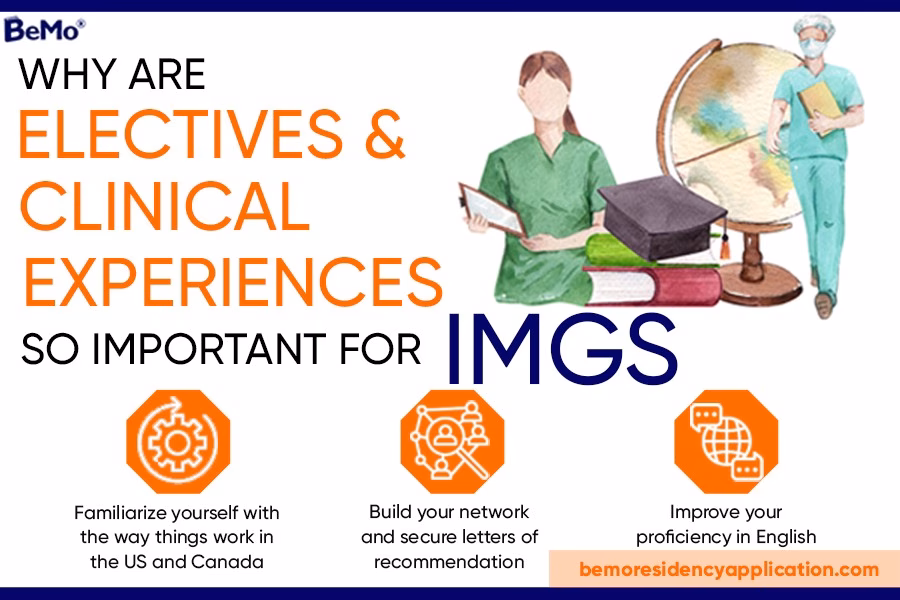 BeMo®

WHY ARE ELECTIVES & CLINICAL EXPERIENCES SO IMPORTANT FOR IMGS

Familiarize yourself with the way things work in the US and Canada

Build your network and secure letters of recommendation

Improve your proficiency in English

bemoresidencyapplication.com